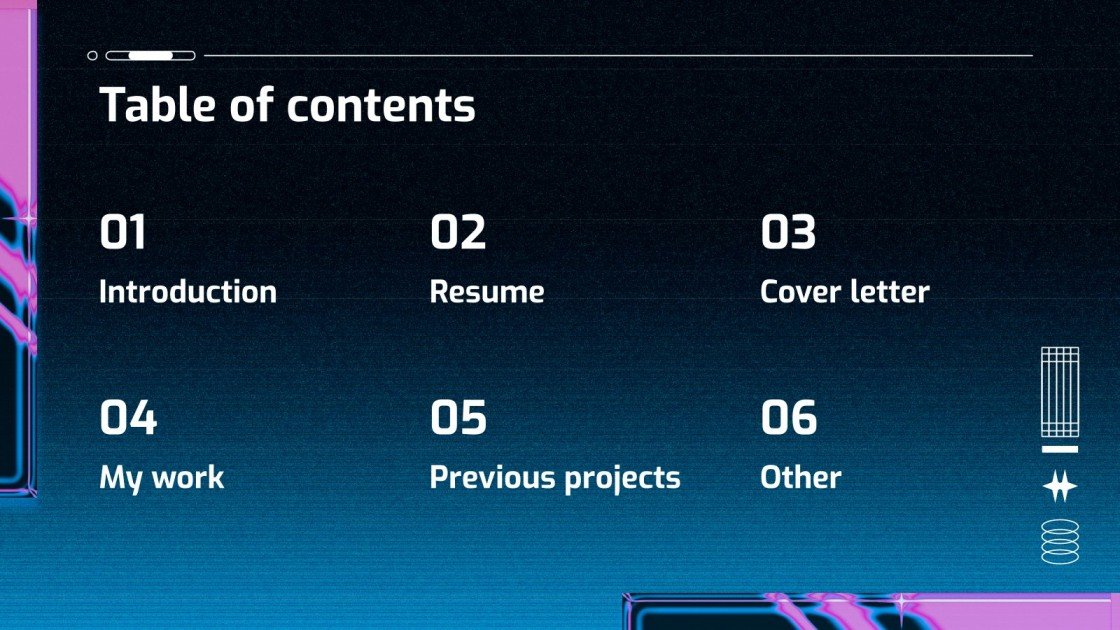 Table of contents

01
Introduction

02
Resume

03
Cover letter

04
My work

05
Previous projects

06
Other